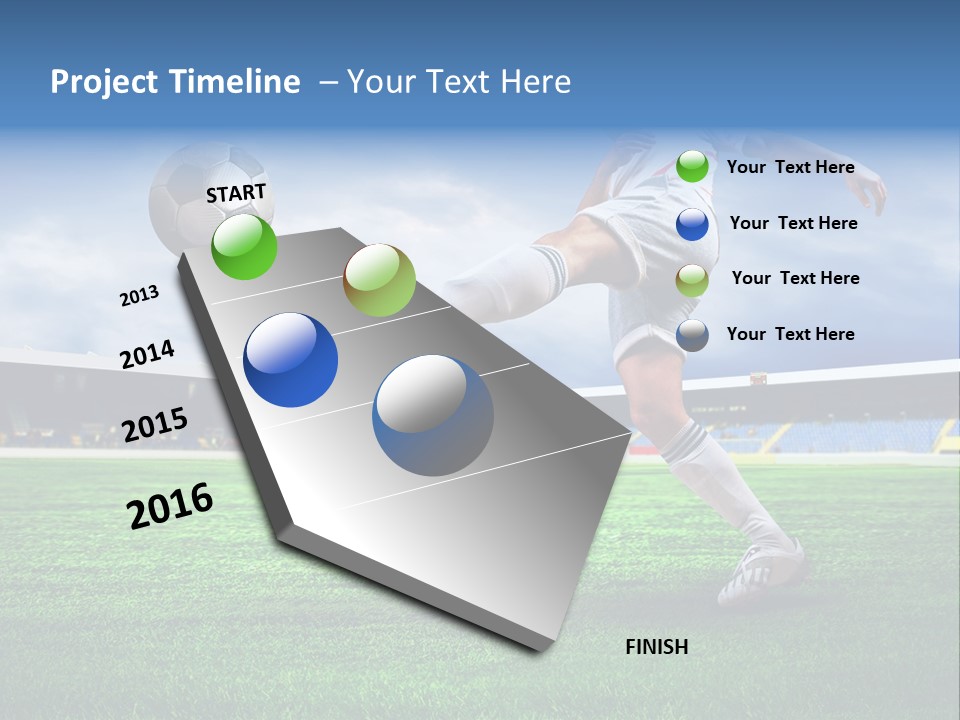 Project Timeline – Your Text Here

START

2013

2014

2015

2016

FINISH

Your Text Here

Your Text Here

Your Text Here

Your Text Here